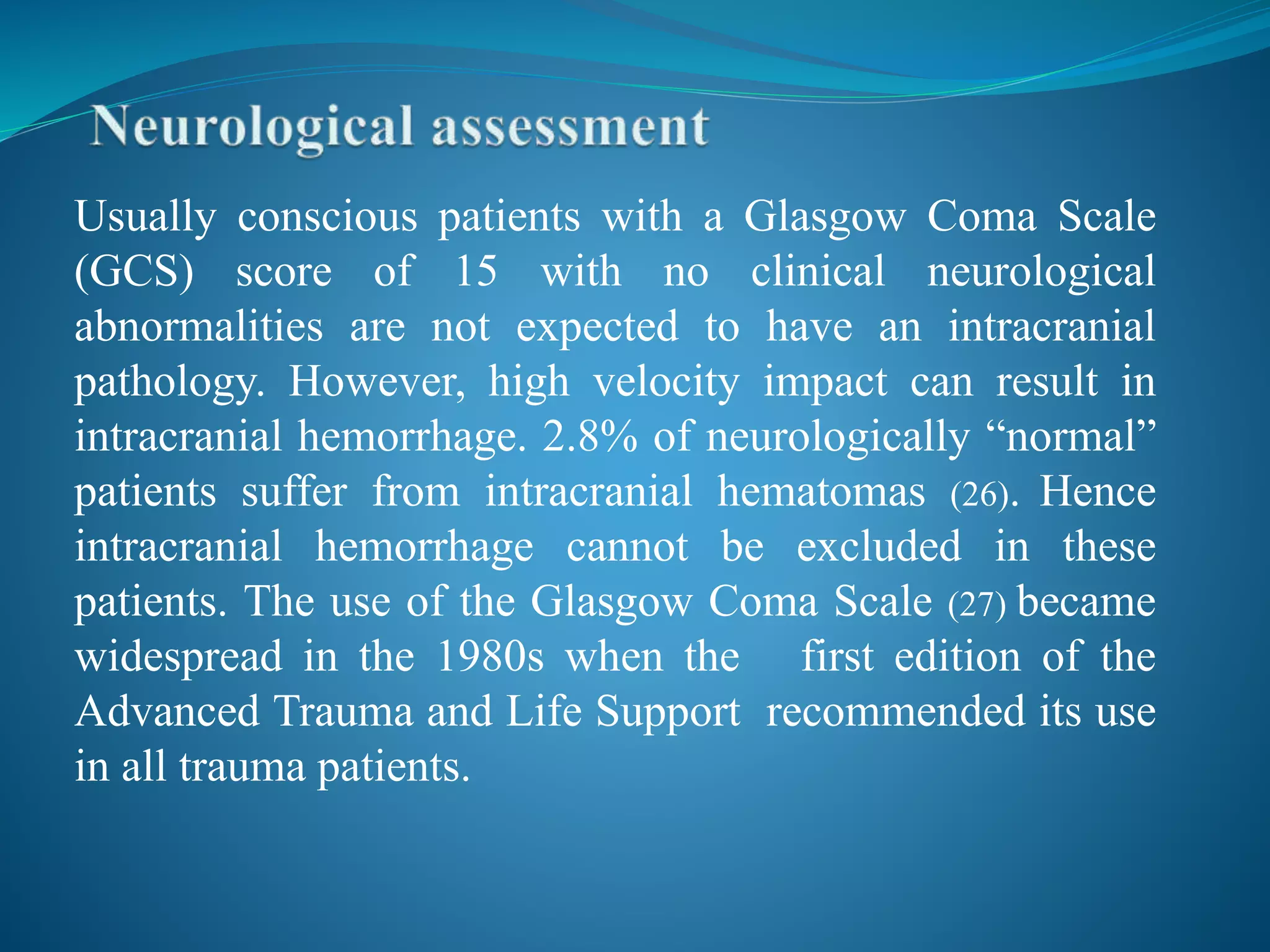 Neurological assessment

Usually conscious patients with a Glasgow Coma Scale (GCS) score of 15 with no clinical neurological abnormalities are not expected to have an intracranial pathology. However, high velocity impact can result in intracranial hemorrhage. 2.8% of neurologically “normal” patients suffer from intracranial hematomas (26). Hence intracranial hemorrhage cannot be excluded in these patients. The use of the Glasgow Coma Scale (27) became widespread in the 1980s when the first edition of the Advanced Trauma and Life Support recommended its use in all trauma patients.